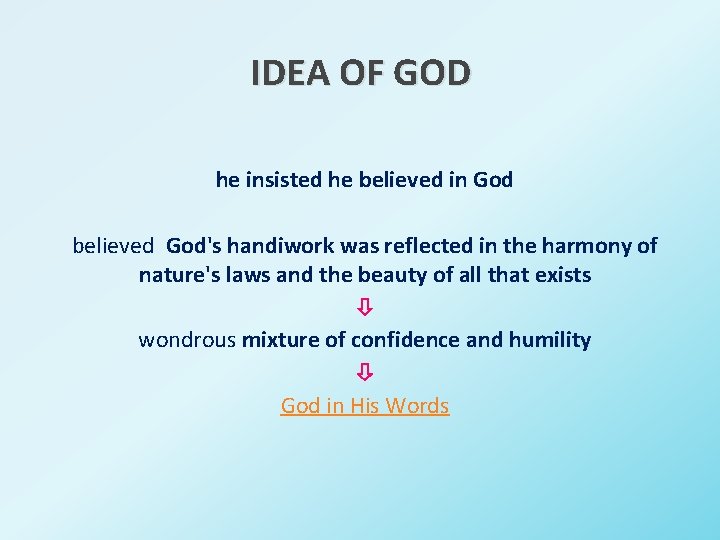 IDEA OF GOD

he insisted he believed in God

believed God's handiwork was reflected in the harmony of nature's laws and the beauty of all that exists

⇩

wondrous mixture of confidence and humility

⇩

God in His Words